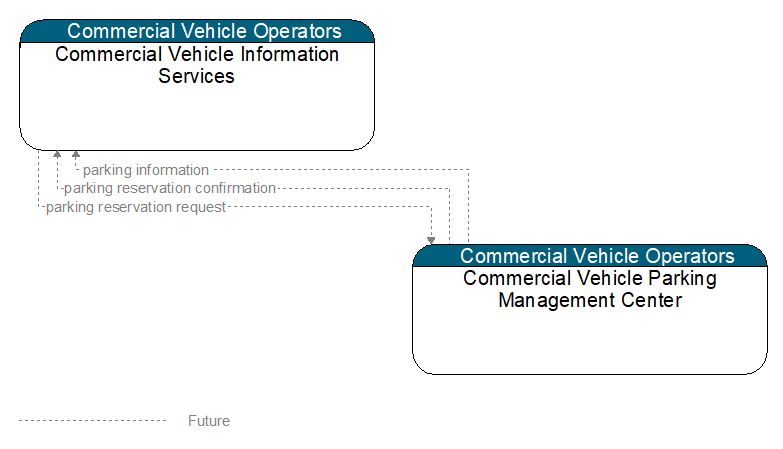 Commercial Vehicle Operators
Commercial Vehicle Information Services

parking information
parking reservation confirmation
parking reservation request

Commercial Vehicle Operators
Commercial Vehicle Parking Management Center

Future